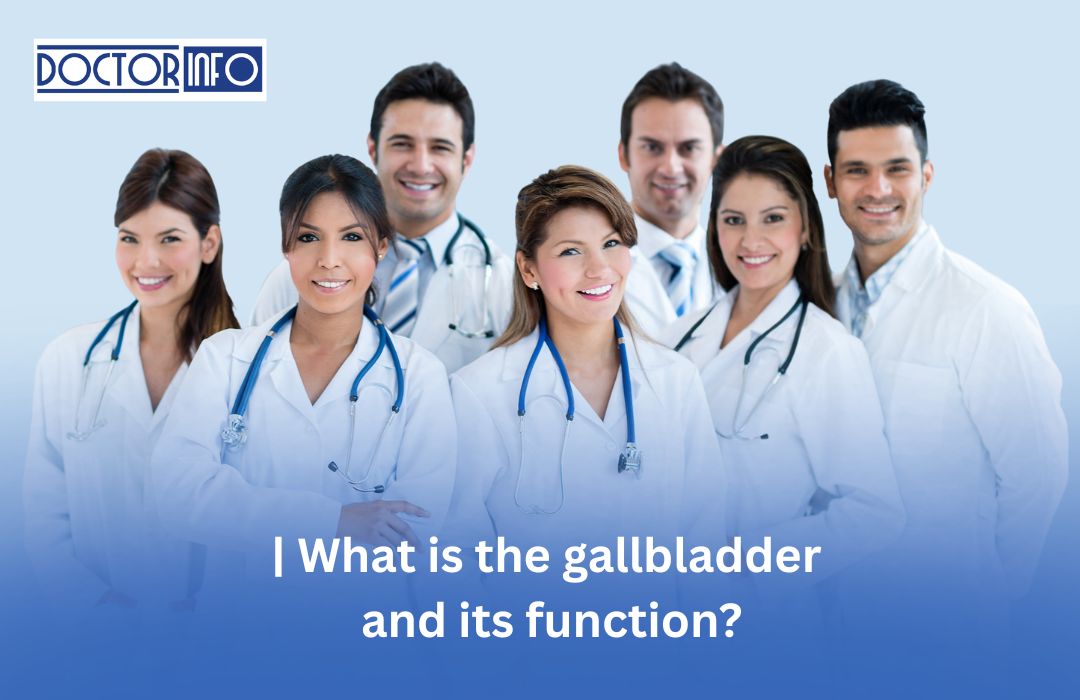 DOCTOR INFO

| What is the gallbladder and its function?